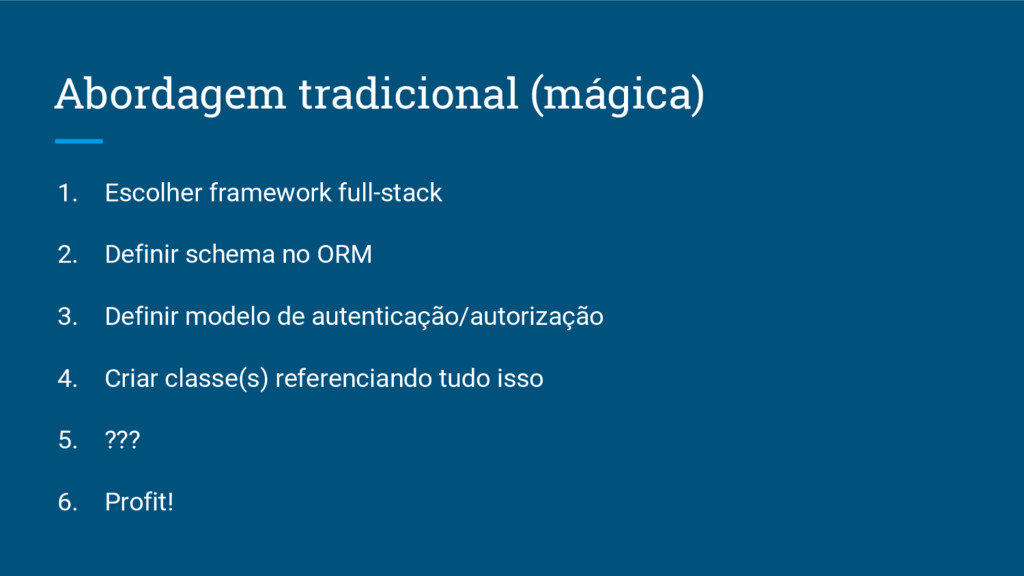 Abordagem tradicional (mágica)

1. Escolher framework full-stack
2. Definir schema no ORM
3. Definir modelo de autenticação/autorização
4. Criar classe(s) referenciando tudo isso
5. ???
6. Profit!